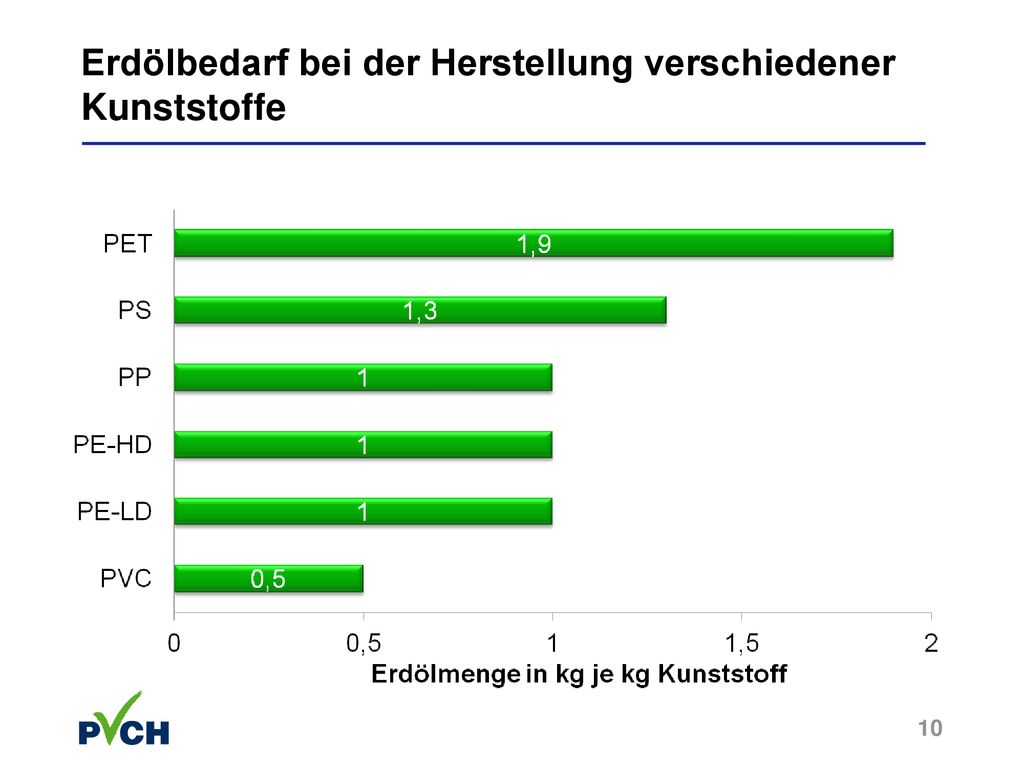 Erdölbedarf bei der Herstellung verschiedener Kunststoffe

PET
1,9
PS
1,3
PP
1
PE-HD
1
PE-LD
1
PVC
0,5

0
0,5
1
1,5
2
Erdölmenge in kg je kg Kunststoff

PVCH

10